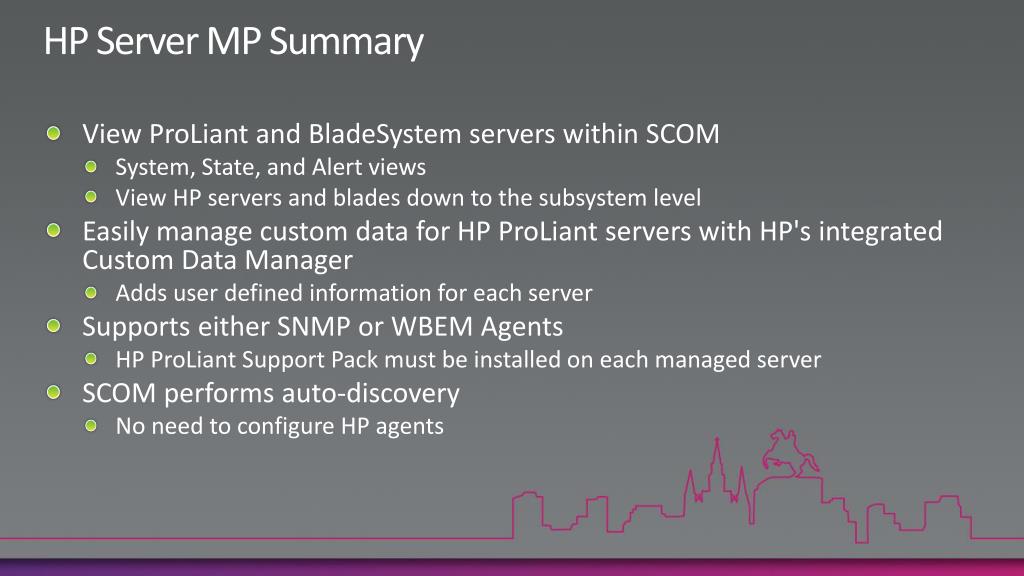 HP Server MP Summary

View ProLiant and BladeSystem servers within SCOM

System, State, and Alert views

View HP servers and blades down to the subsystem level

Easily manage custom data for HP ProLiant servers with HP's integrated Custom Data Manager

Adds user defined information for each server

Supports either SNMP or WBEM Agents

HP ProLiant Support Pack must be installed on each managed server

SCOM performs auto-discovery

No need to configure HP agents